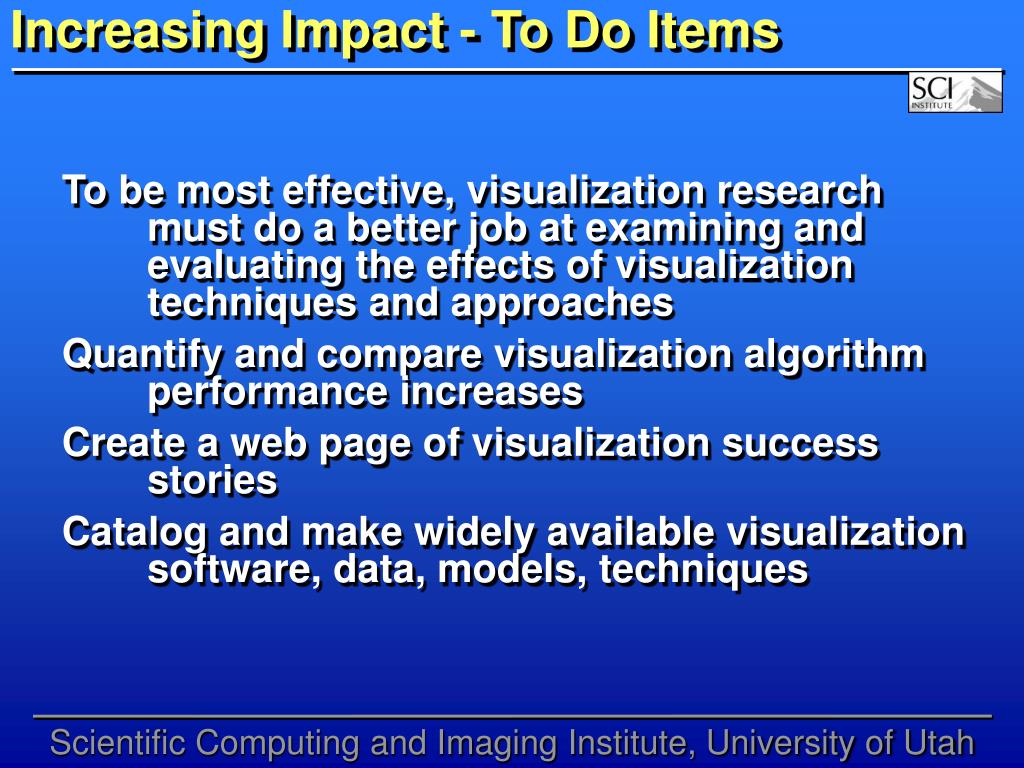 Increasing Impact - To Do Items

SCI INSTITUTE

To be most effective, visualization research must do a better job at examining and evaluating the effects of visualization techniques and approaches

Quantify and compare visualization algorithm performance increases

Create a web page of visualization success stories

Catalog and make widely available visualization software, data, models, techniques

Scientific Computing and Imaging Institute, University of Utah